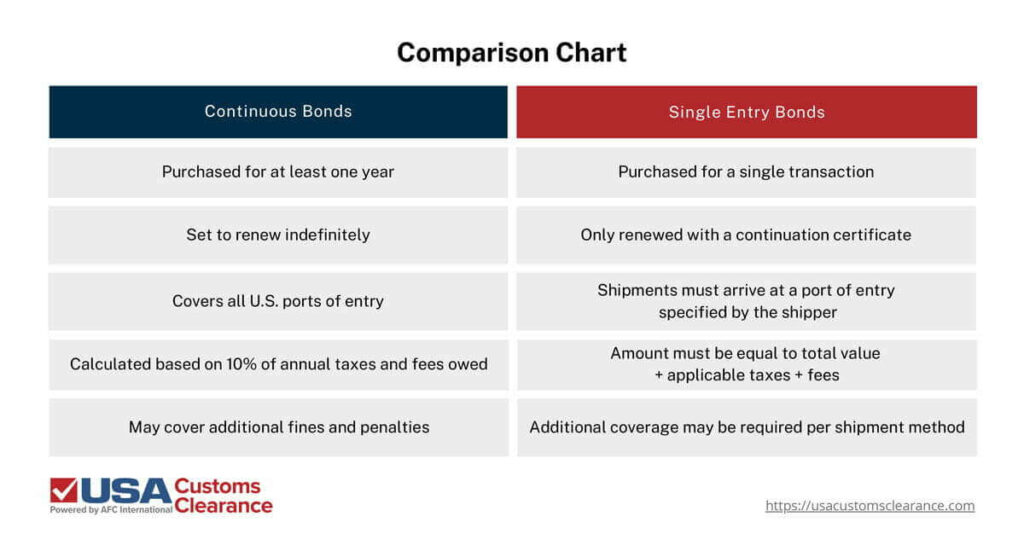 Comparison Chart

| Continuous Bonds | Single Entry Bonds |
|---|---|
| Purchased for at least one year | Purchased for a single transaction |
| Set to renew indefinitely | Only renewed with a continuation certificate |
| Covers all U.S. ports of entry | Shipments must arrive at a port of entry specified by the shipper |
| Calculated based on 10% of annual taxes and fees owed | Amount must be equal to total value + applicable taxes + fees |
| May cover additional fines and penalties | Additional coverage may be required per shipment method |

USA Customs Clearance
Powered by AFC International

https://usacustomsclearance.com